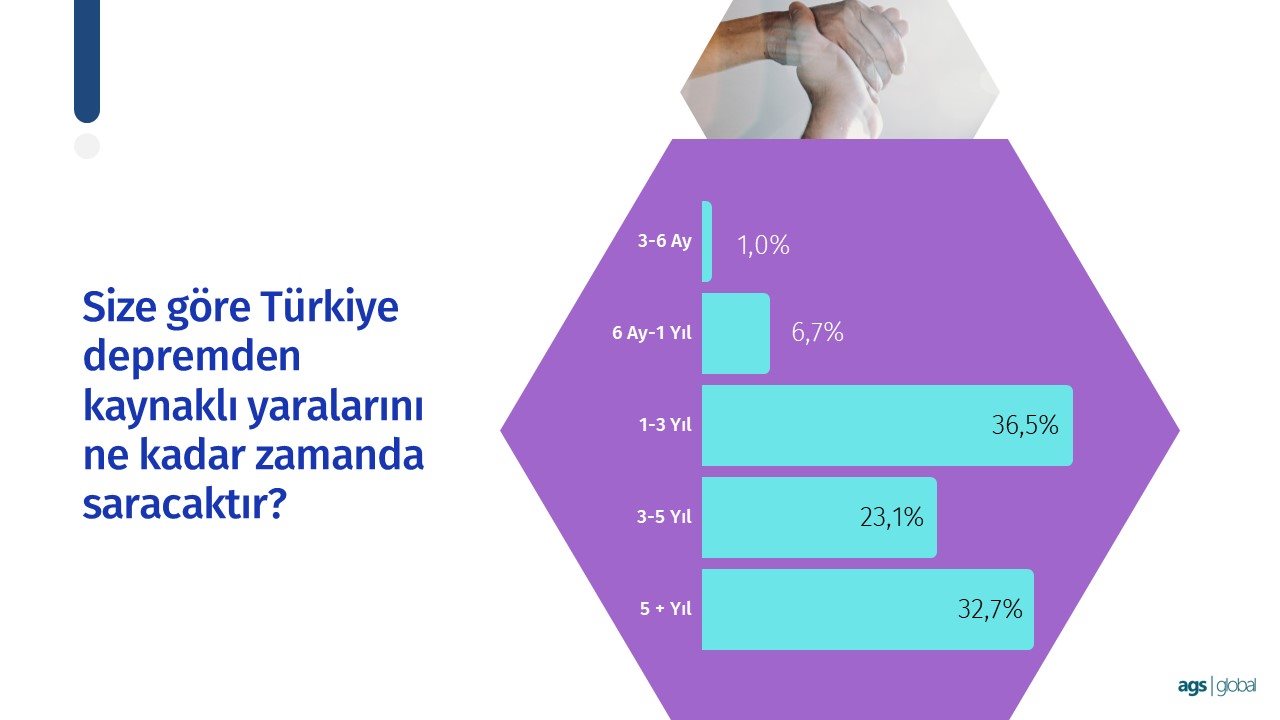 Size göre Türkiye depremden kaynaklı yaralarını ne kadar zamanda saracaktır?

3-6 Ay 1,0%
6 Ay-1 Yıl 6,7%
1-3 Yıl 36,5%
3-5 Yıl 23,1%
5 + Yıl 32,7%

ags | global